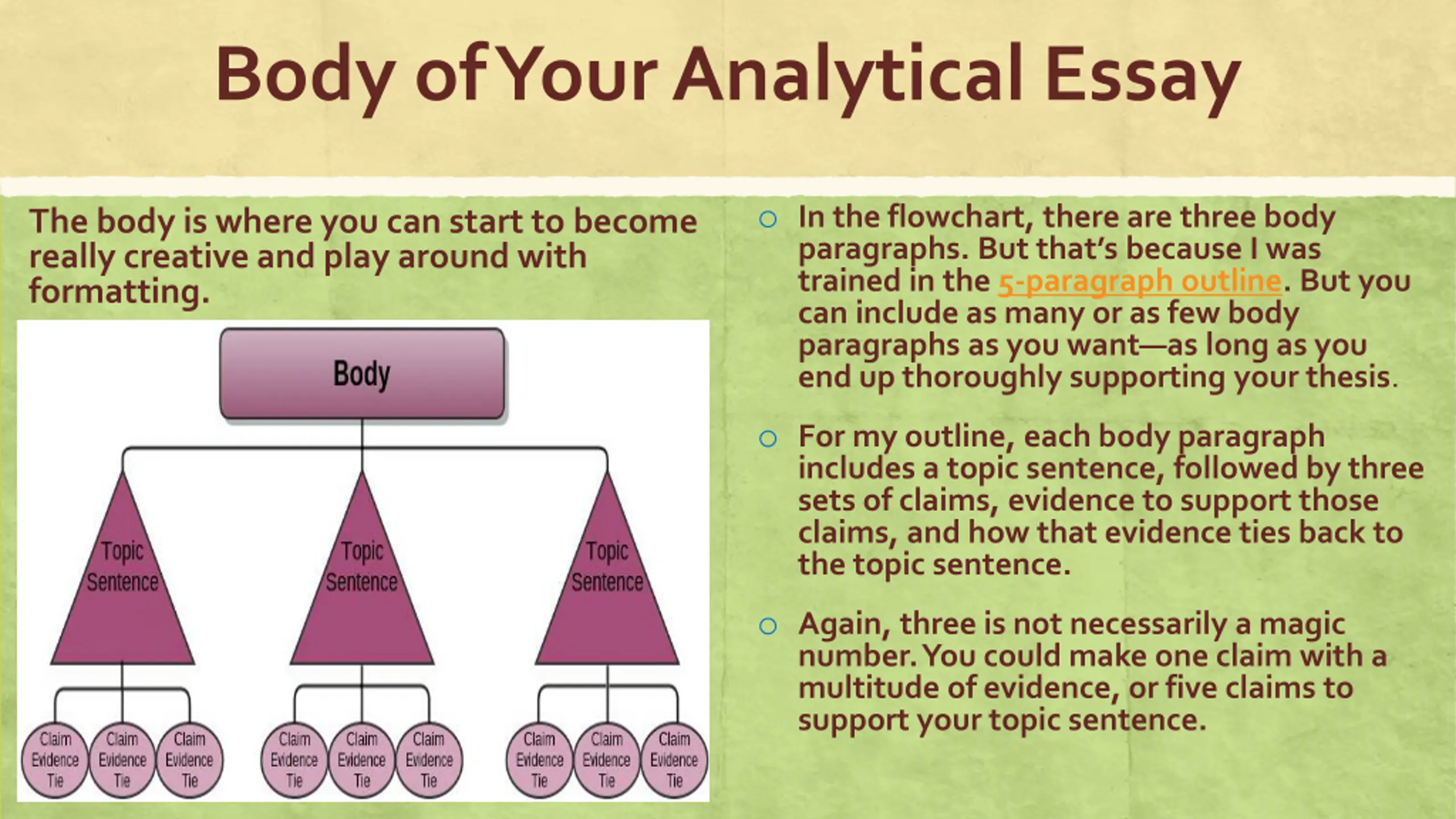 Body of Your Analytical Essay

The body is where you can start to become really creative and play around with formatting.

Body

Topic Sentence

Topic Sentence

Topic Sentence

Claim Evidence Tie

Claim Evidence Tie

Claim Evidence Tie

Claim Evidence Tie

Claim Evidence Tie

Claim Evidence Tie

Claim Evidence Tie

Claim Evidence Tie

Claim Evidence Tie

In the flowchart, there are three body paragraphs. But that's because I was trained in the 5-paragraph outline. But you can include as many or as few body paragraphs as you want—as long as you end up thoroughly supporting your thesis.

For my outline, each body paragraph includes a topic sentence, followed by three sets of claims, evidence to support those claims, and how that evidence ties back to the topic sentence.

Again, three is not necessarily a magic number. You could make one claim with a multitude of evidence, or five claims to support your topic sentence.